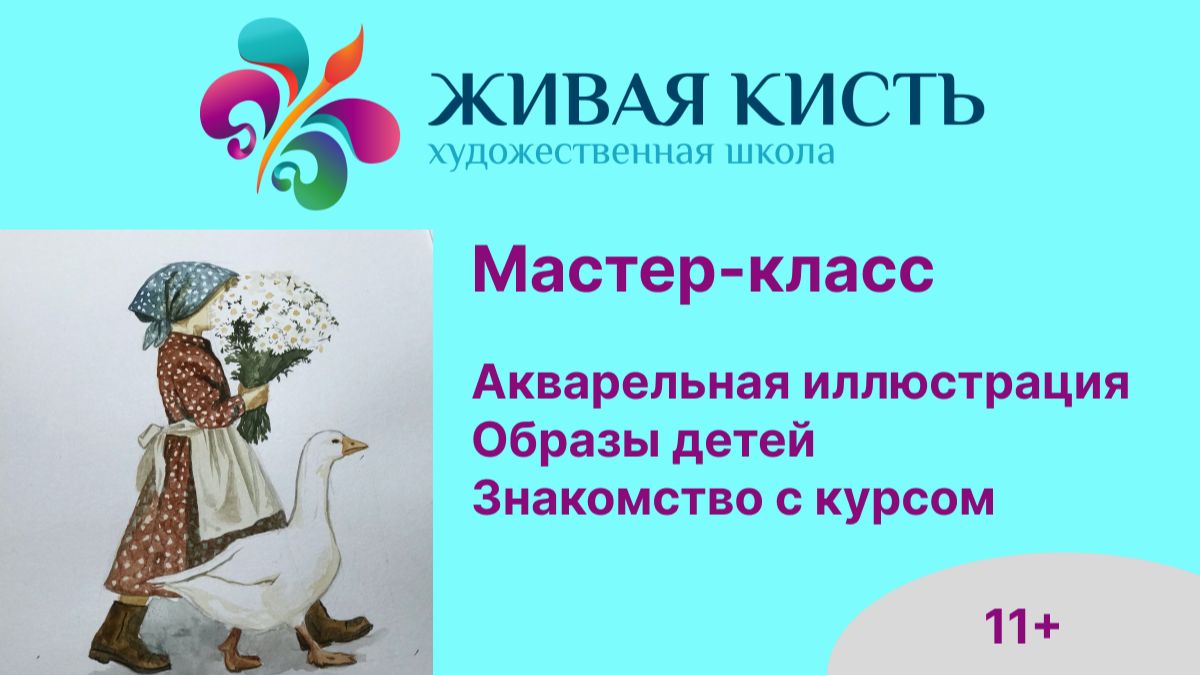 ЖИВАЯ КИСТЬ
художественная школа

Мастер-класс

Акварельная иллюстрация
Образы детей
Знакомство с курсом

11+